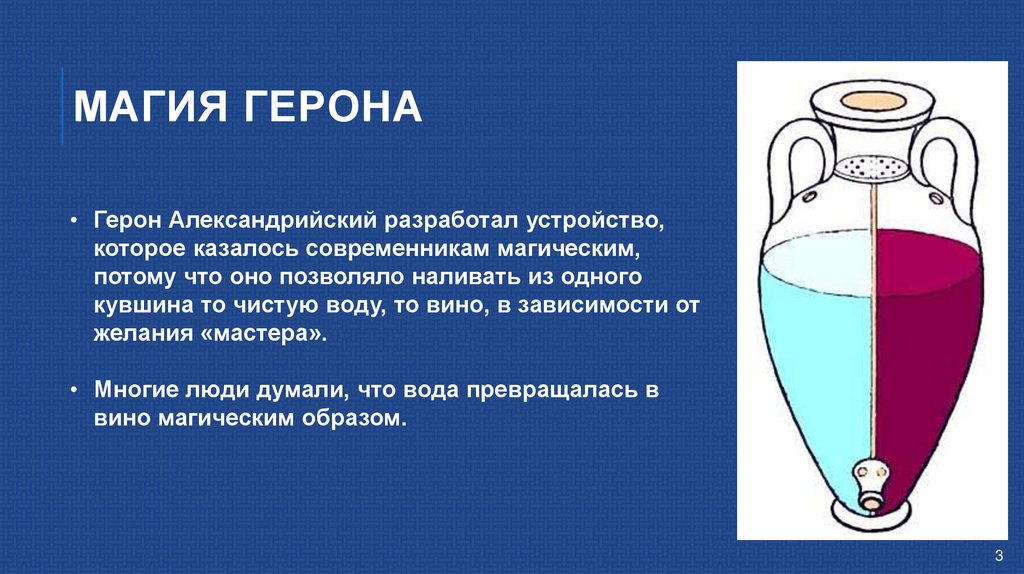 МАГИЯ ГЕРОНА

• Герон Александрийский разработал устройство, которое казалось современникам магическим, потому что оно позволяло наливать из одного кувшина то чистую воду, то вино, в зависимости от желания «мастера».

• Многие люди думали, что вода превращалась в вино магическим образом.

3